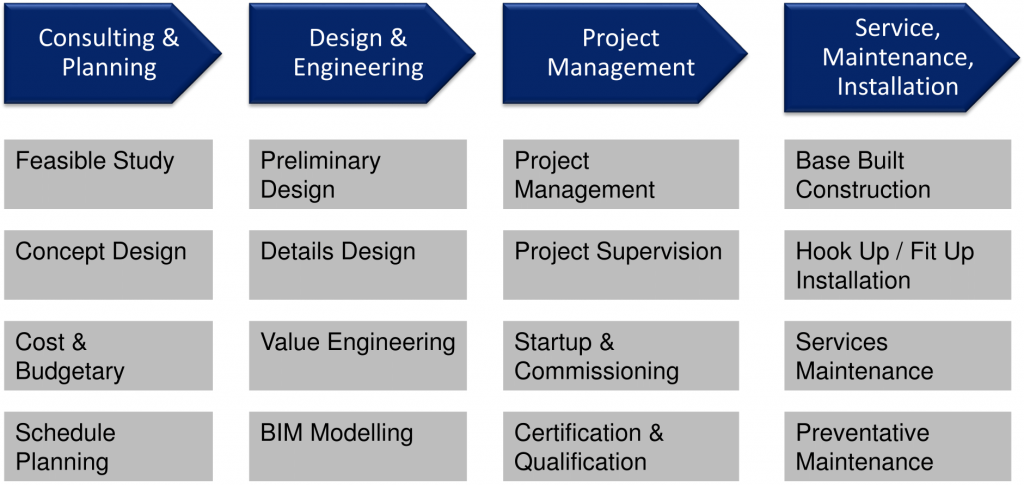 Consulting & Planning

Feasible Study

Concept Design

Cost & Budgetary

Schedule Planning

Design & Engineering

Preliminary Design

Details Design

Value Engineering

BIM Modelling

Project Management

Project Management

Project Supervision

Startup & Commissioning

Certification & Qualification

Service, Maintenance, Installation

Base Built Construction

Hook Up / Fit Up Installation

Services Maintenance

Preventative Maintenance